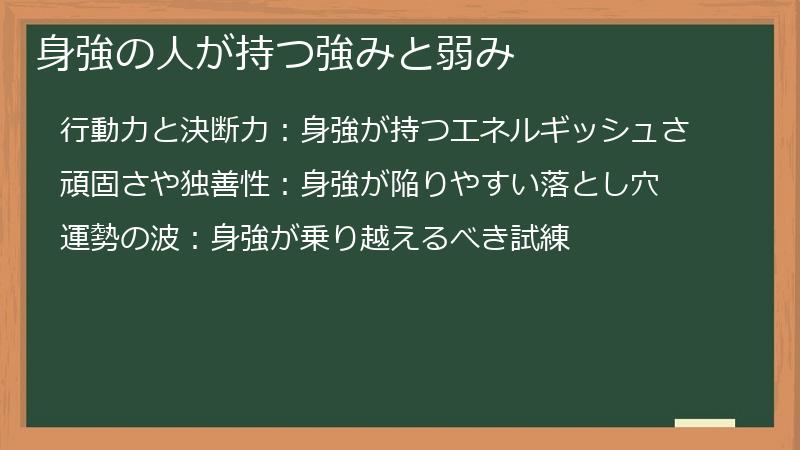 身強の人が持つ強みと弱み

行動力と決断力：身強が持つエネルギッシュさ

頑固さや独善性：身強が陥りやすい落とし穴

運勢の波：身強が乗り越えるべき試練